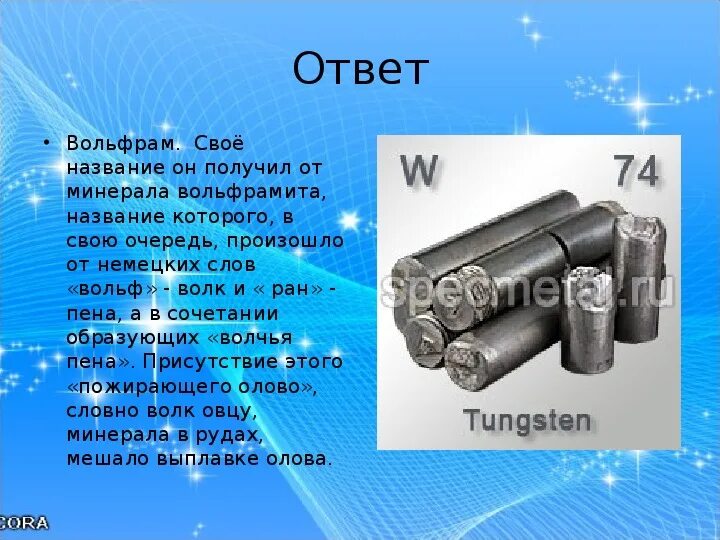 Ответ

• Вольфрам. Своё название он получил от минерала вольфрамита, название которого, в свою очередь, произошло от немецких слов «вольф» - волк и « ран» - пена, а в сочетании образующих «волчья пена». Присутствие этого «пожирающего олово», словно волк овцу, минерала в рудах, мешало выплавке олова.

W

74

specmetal.ru

Tungsten

CORA